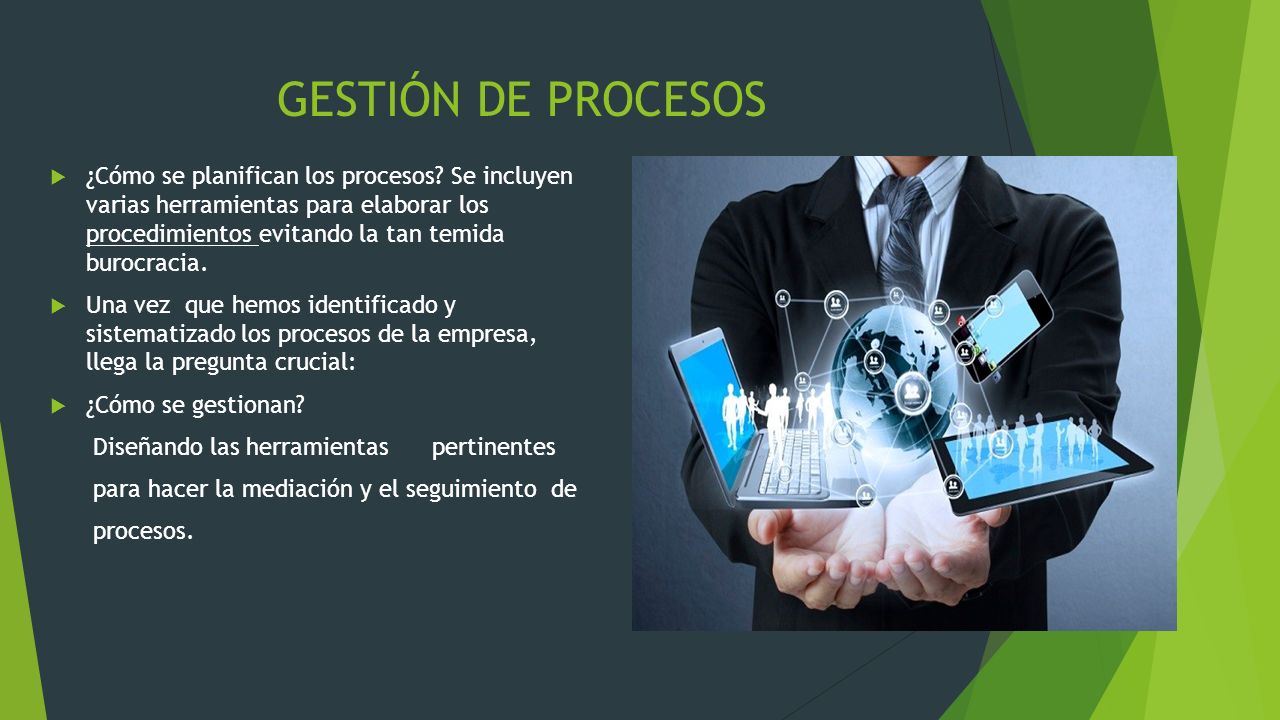 GESTIÓN DE PROCESOS

¿Cómo se planifican los procesos? Se incluyen varias herramientas para elaborar los procedimientos evitando la tan temida burocracia.

Una vez que hemos identificado y sistematizado los procesos de la empresa, llega la pregunta crucial:

¿Cómo se gestionan?

Diseñando las herramientas pertinentes para hacer la mediación y el seguimiento de procesos.